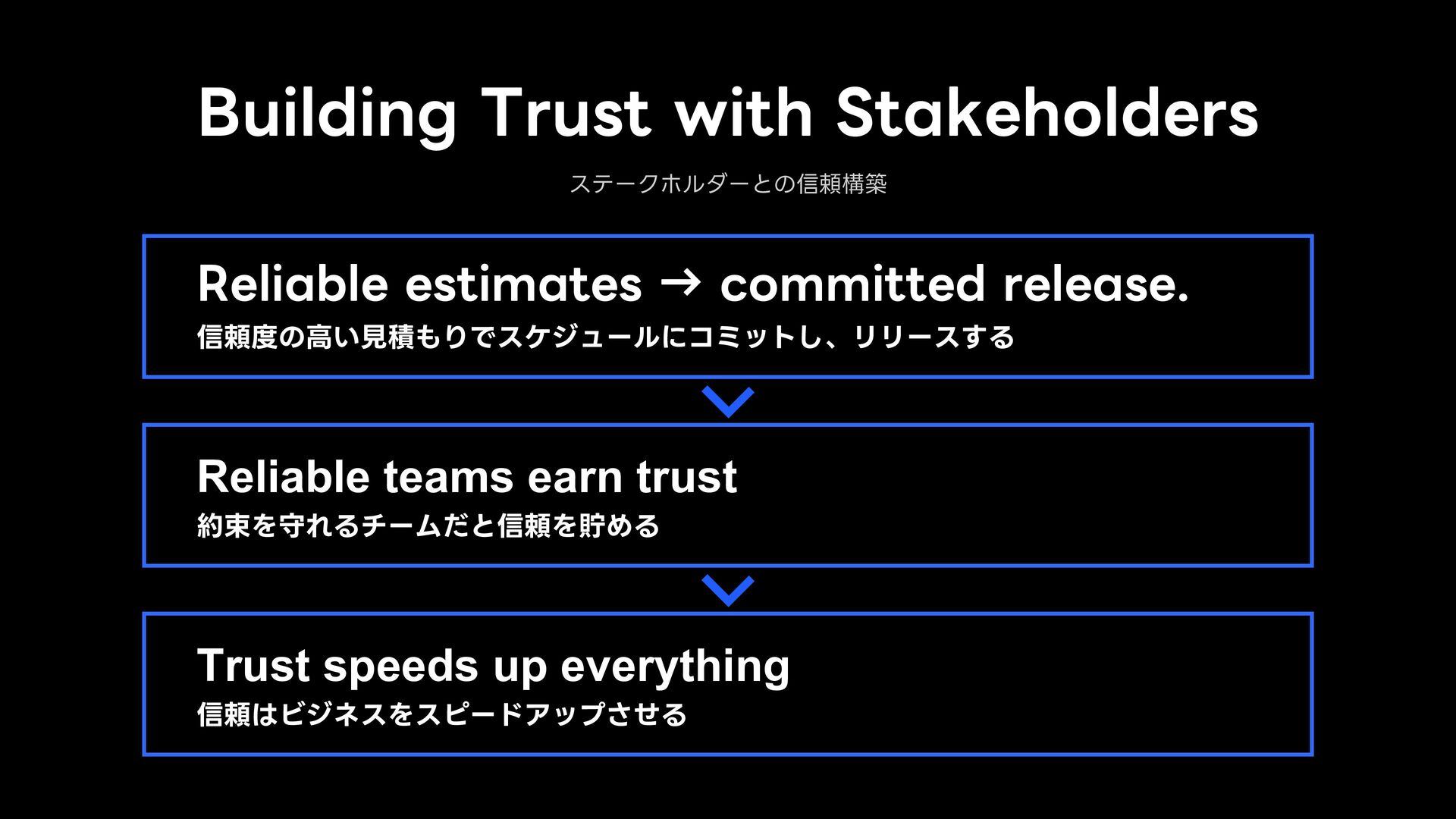 Building Trust with Stakeholders

ステークホルダーとの信頼構築

Reliable estimates → committed release.

信頼度の高い見積もりでスケジュールにコミットし、リリースする

Reliable teams earn trust

約束を守れるチームだと信頼を貯める

Trust speeds up everything

信頼はビジネスをスピードアップさせる